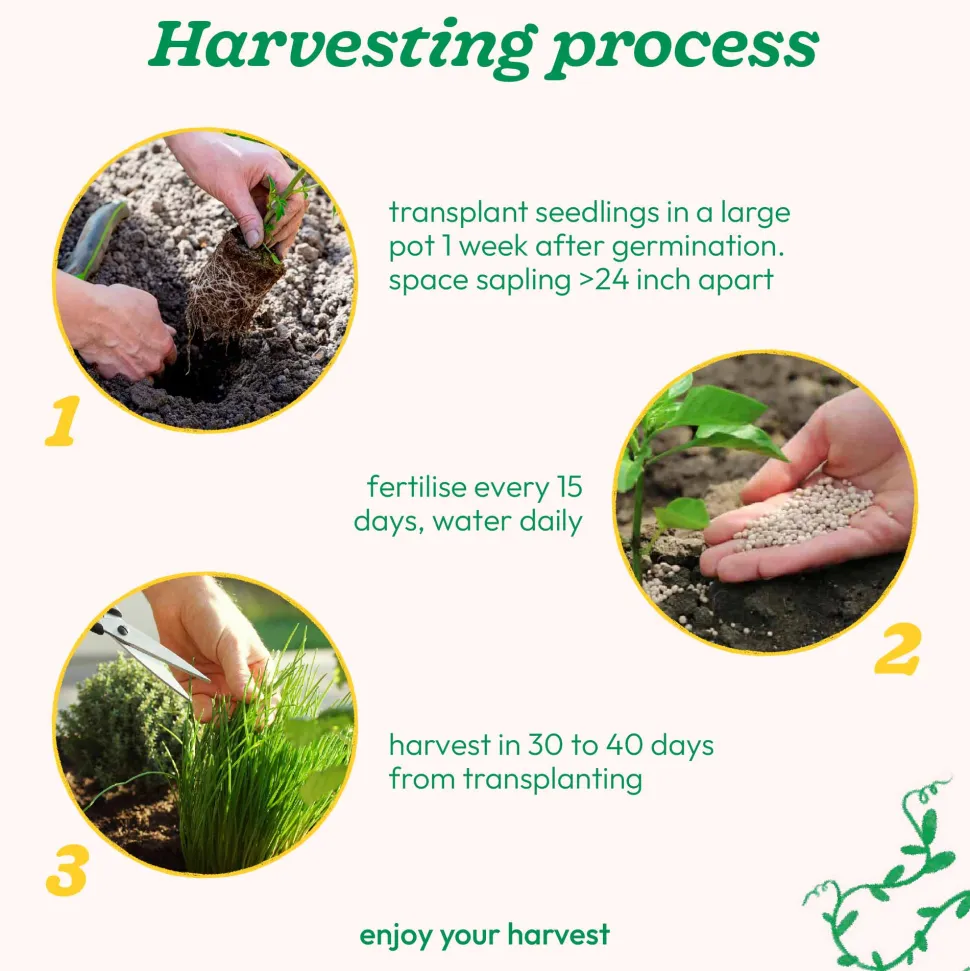 Harvesting process

1

transplant seedlings in a large pot 1 week after germination. space sapling >24 inch apart

fertilise every 15 days, water daily

2

3

harvest in 30 to 40 days from transplanting

enjoy your harvest